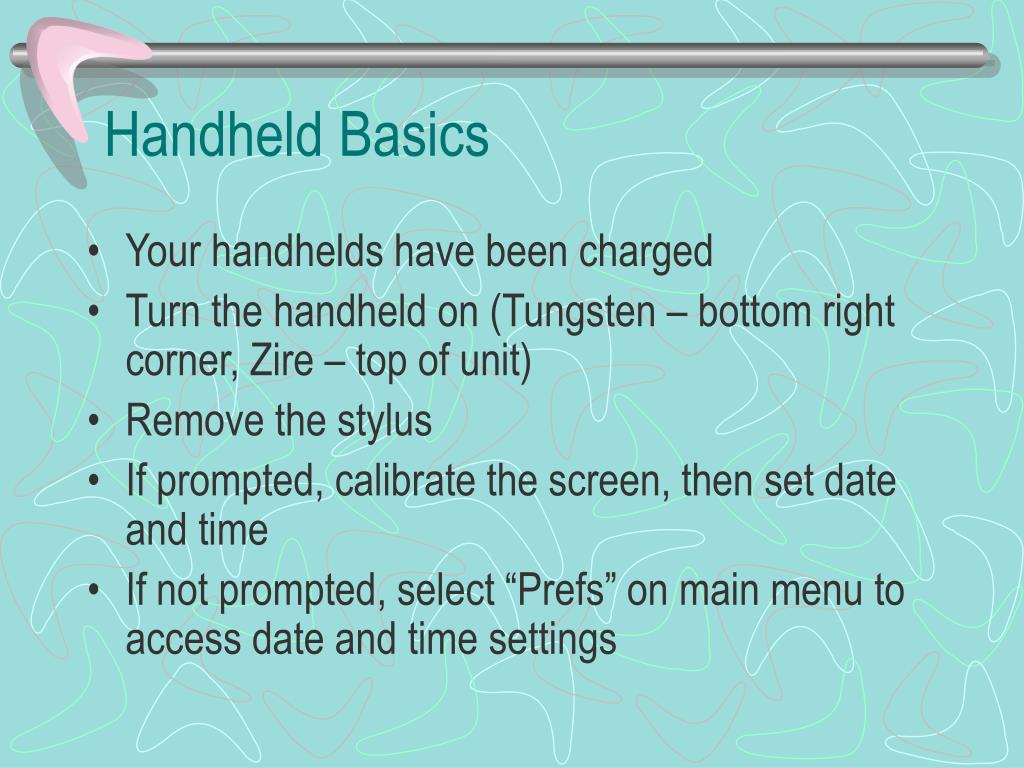 Handheld Basics

• Your handhelds have been charged
• Turn the handheld on (Tungsten – bottom right corner, Zire – top of unit)
• Remove the stylus
• If prompted, calibrate the screen, then set date and time
• If not prompted, select “Prefs” on main menu to access date and time settings